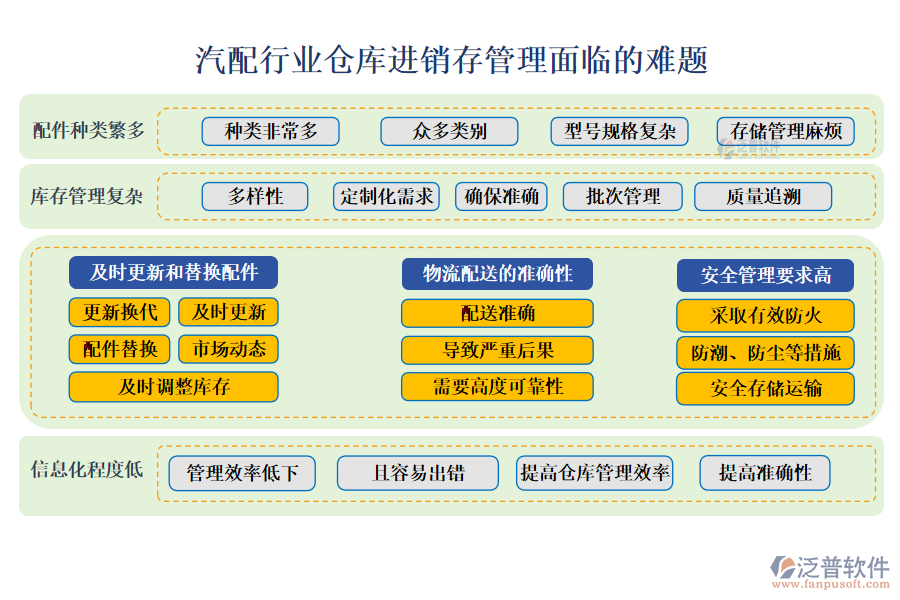 汽配行业仓库进销存管理面临的难题

配件种类繁多
种类非常多
众多类别
型号规格复杂
存储管理麻烦

库存管理复杂
多样性
定制化需求
确保准确
批次管理
质量追溯

及时更新和替换配件
更新换代
及时更新
配件替换
市场动态
及时调整库存

物流配送的准确性
配送准确
导致严重后果
需要高度可靠性

安全管理要求高
采取有效防火
防潮、防尘等措施
安全存储运输

信息化程度低
管理效率低下
且容易出错
提高仓库管理效率
提高准确性

泛普软件
www.fanpusoft.com